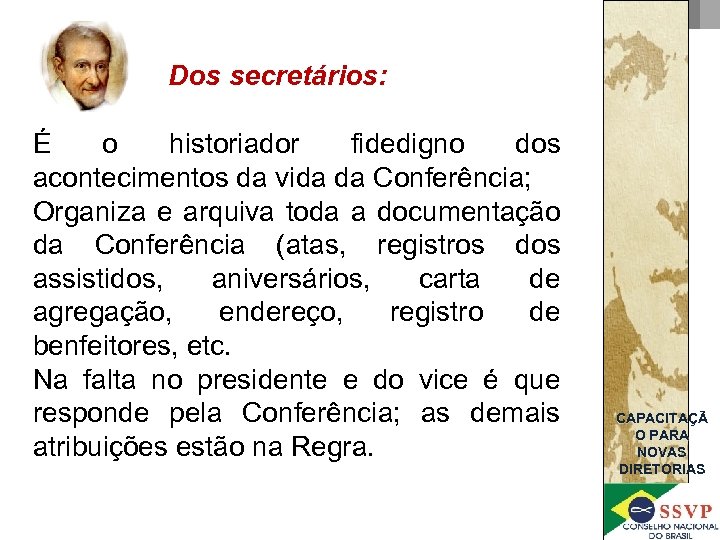 Dos secretários:

É o historiador fidedigno dos acontecimentos da vida da Conferência;
Organiza e arquiva toda a documentação da Conferência (atas, registros dos assistidos, aniversários, carta de agregação, endereço, registro de benfeitores, etc.
Na falta no presidente e do vice é que responde pela Conferência; as demais atribuições estão na Regra.

CAPACITAÇÃ O PARA NOVAS DIRETORIAS

SSVP
CONSELHO NACIONAL DO BRASIL